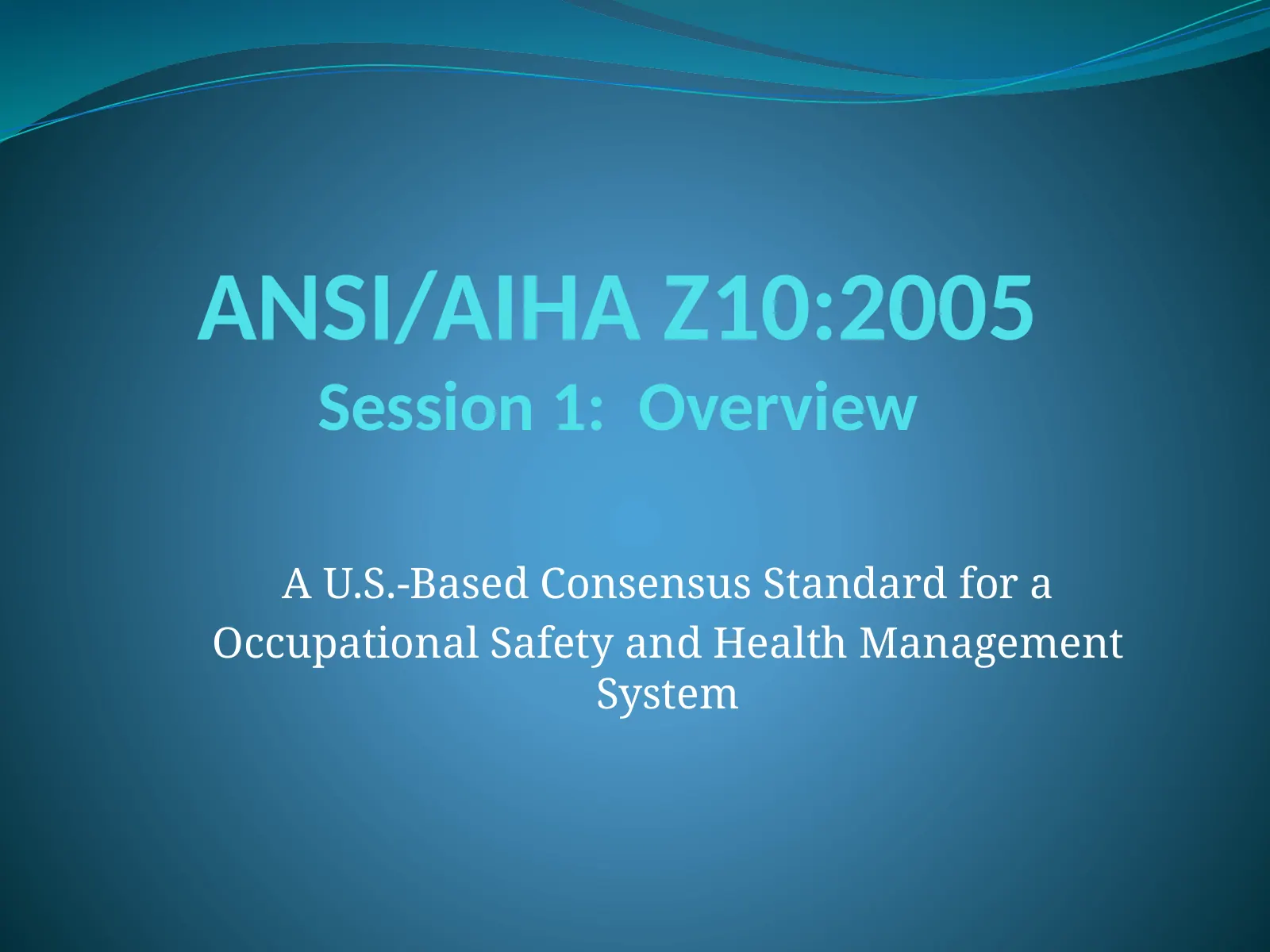 ANSI/AIHA Z10:2005
Session 1:  Overview

A U.S.-Based Consensus Standard for a Occupational Safety and Health Management System